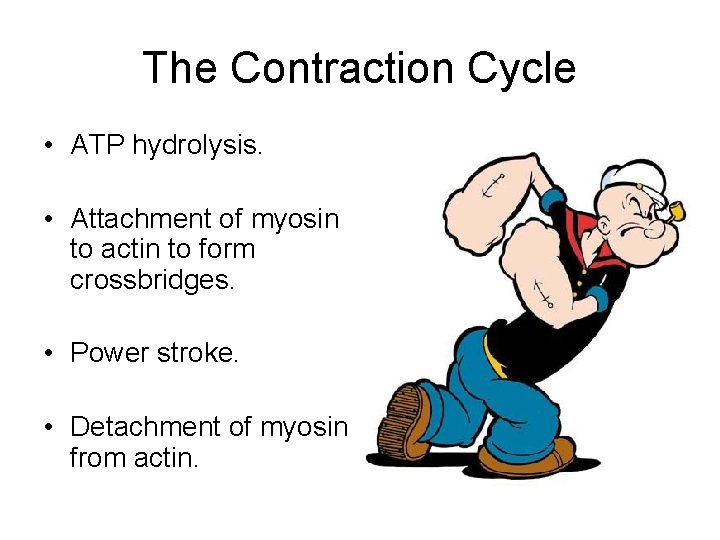 The Contraction Cycle

• ATP hydrolysis.

• Attachment of myosin to actin to form crossbridges.

• Power stroke.

• Detachment of myosin from actin.